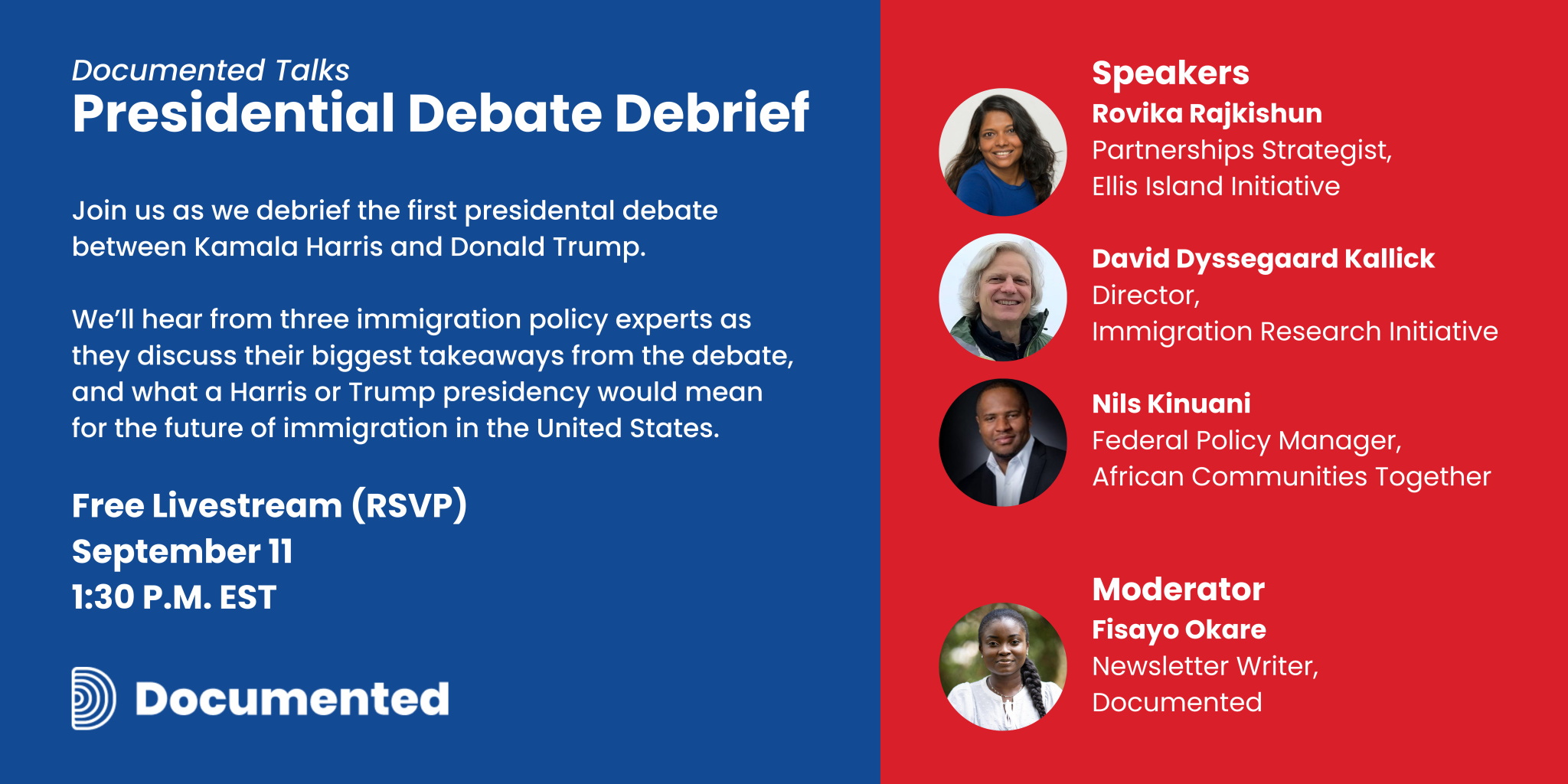 Documented Talks
Presidential Debate Debrief

Join us as we debrief the first presidental debate between Kamala Harris and Donald Trump.

We'll hear from three immigration policy experts as they discuss their biggest takeaways from the debate, and what a Harris or Trump presidency would mean for the future of immigration in the United States.

Free Livestream (RSVP)
September 11
1:30 P.M. EST

Documented

Speakers
Rovika Rajkishun
Partnerships Strategist,
Ellis Island Initiative

David Dyssegaard Kallick
Director,
Immigration Research Initiative

Nils Kinuani
Federal Policy Manager,
African Communities Together

Moderator
Fisayo Okare
Newsletter Writer,
Documented